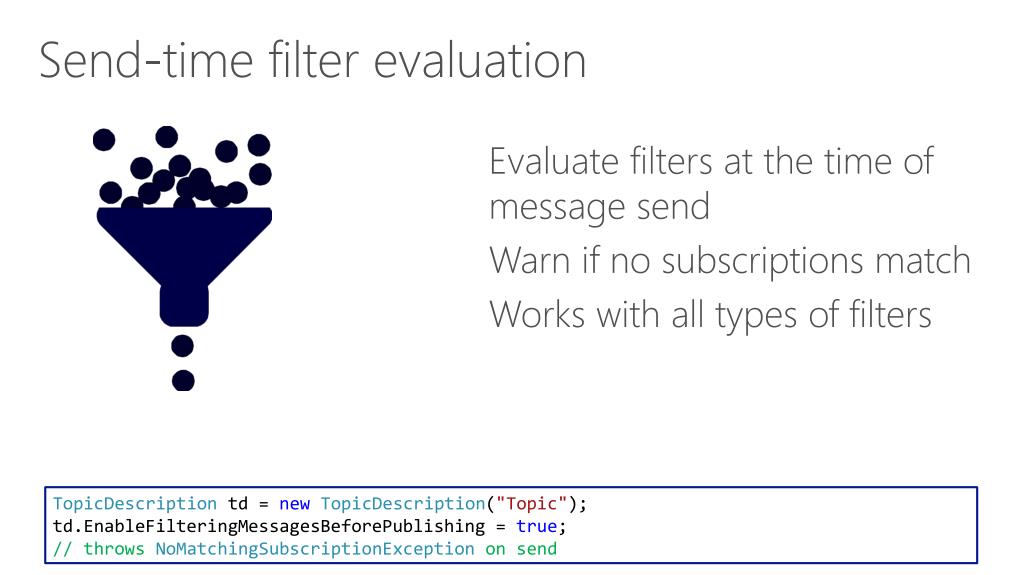 Send-time filter evaluation

Evaluate filters at the time of message send

Warn if no subscriptions match

Works with all types of filters

TopicDescription td = new TopicDescription("Topic");
td.EnableFilteringMessagesBeforePublishing = true;
// throws NoMatchingSubscriptionException on send